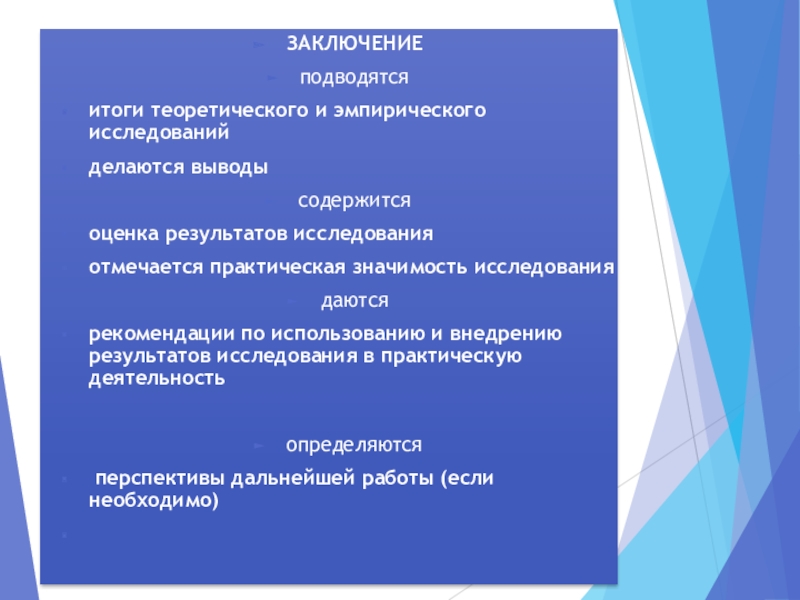 ЗАКЛЮЧЕНИЕ

подводятся

итоги теоретического и эмпирического исследований

делаются выводы

содержится

оценка результатов исследования

отмечается практическая значимость исследования

даются

рекомендации по использованию и внедрению результатов исследования в практическую деятельность

определяются

перспективы дальнейшей работы (если необходимо)